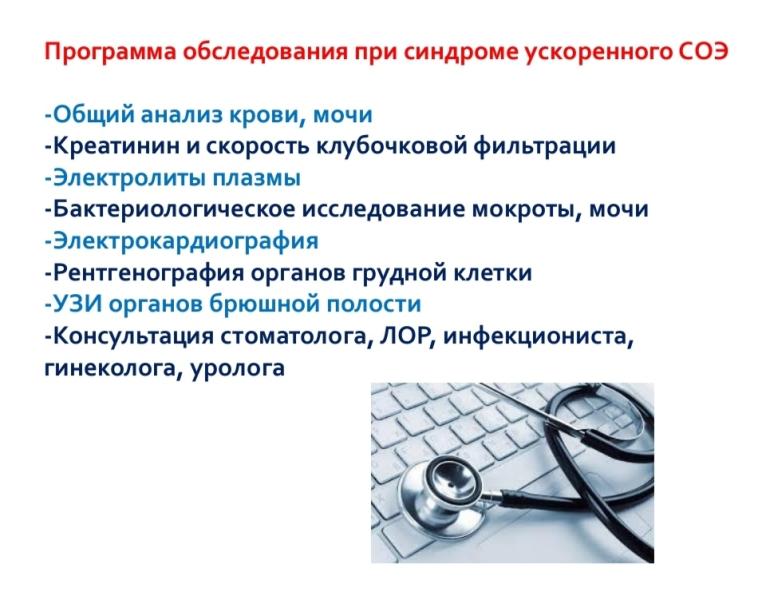 Программа обследования при синдроме ускоренного СОЭ

-Общий анализ крови, мочи
-Креатинин и скорость клубочковой фильтрации
-Электролиты плазмы
-Бактериологическое исследование мокроты, мочи
-Электрокардиография
-Рентгенография органов грудной клетки
-УЗИ органов брюшной полости
-Консультация стоматолога, ЛОР, инфекциониста, гинеколога, уролога